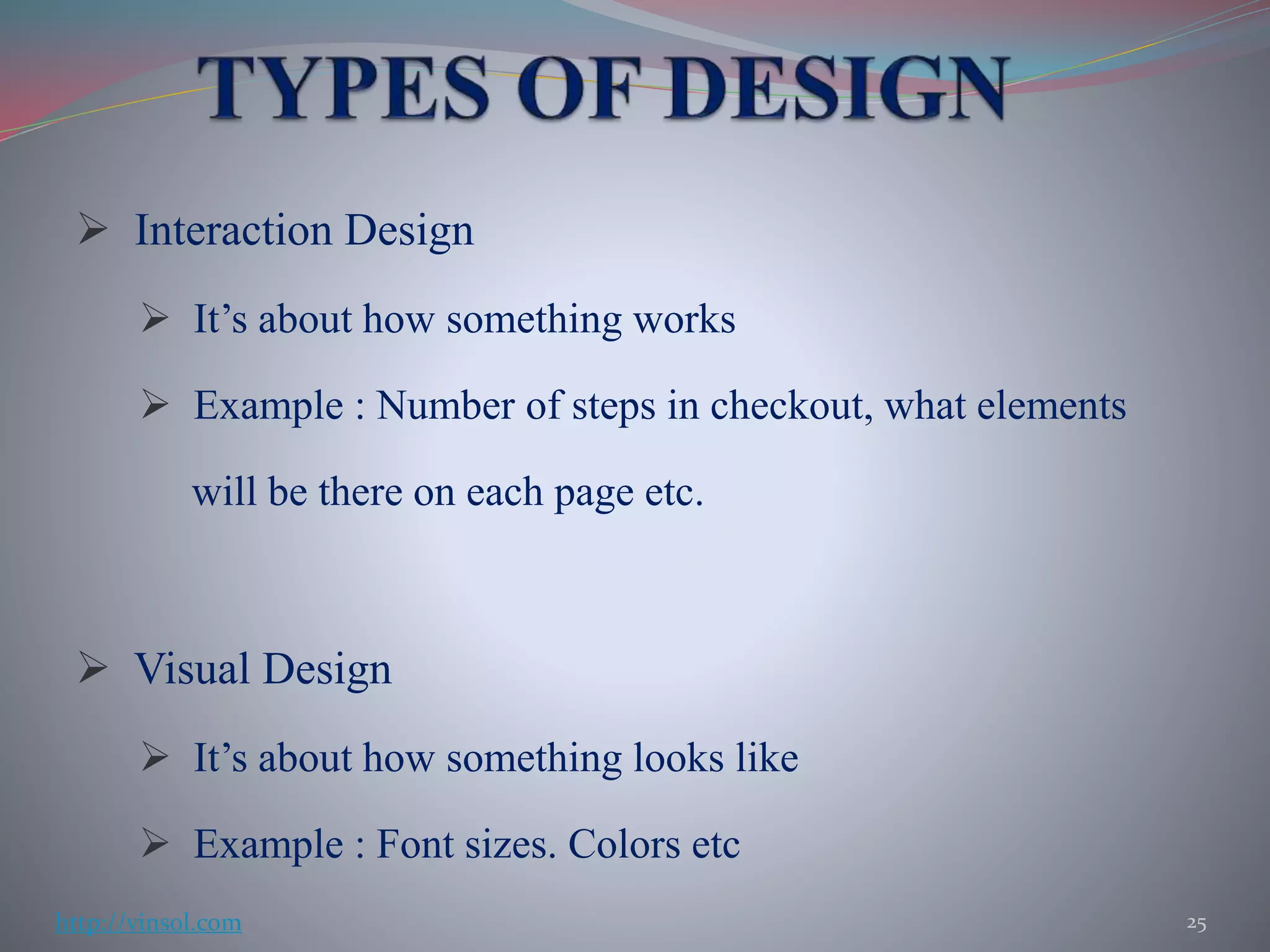 TYPES OF DESIGN

➢ Interaction Design

➢ It’s about how something works

➢ Example : Number of steps in checkout, what elements will be there on each page etc.

➢ Visual Design

➢ It’s about how something looks like

➢ Example : Font sizes. Colors etc

http://vinsol.com

25